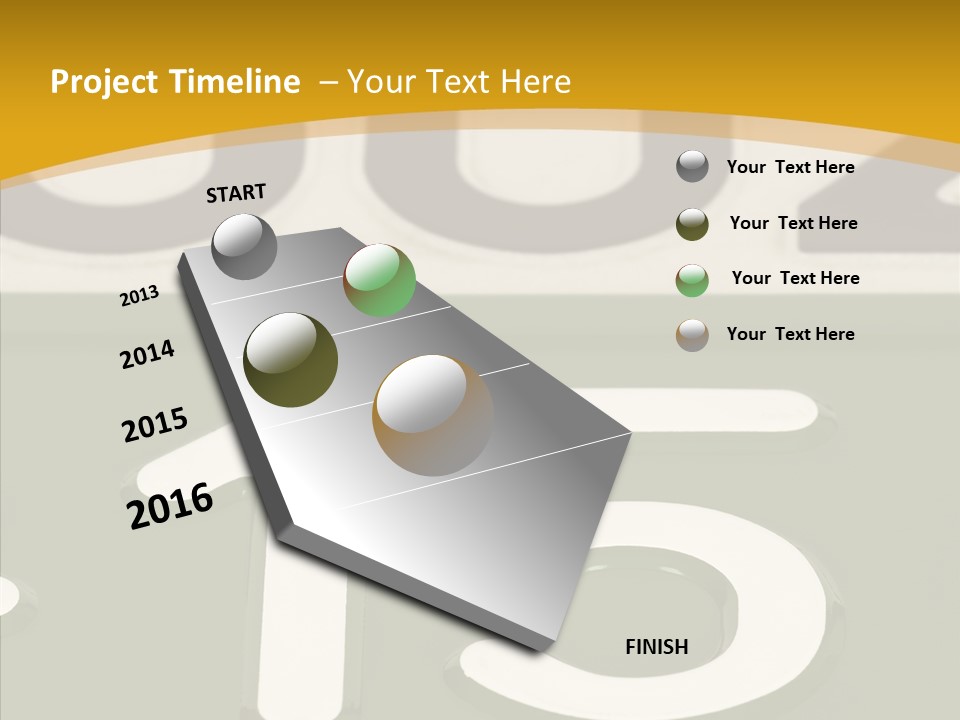 Project Timeline – Your Text Here

START

2013

2014

2015

2016

FINISH

Your Text Here

Your Text Here

Your Text Here

Your Text Here